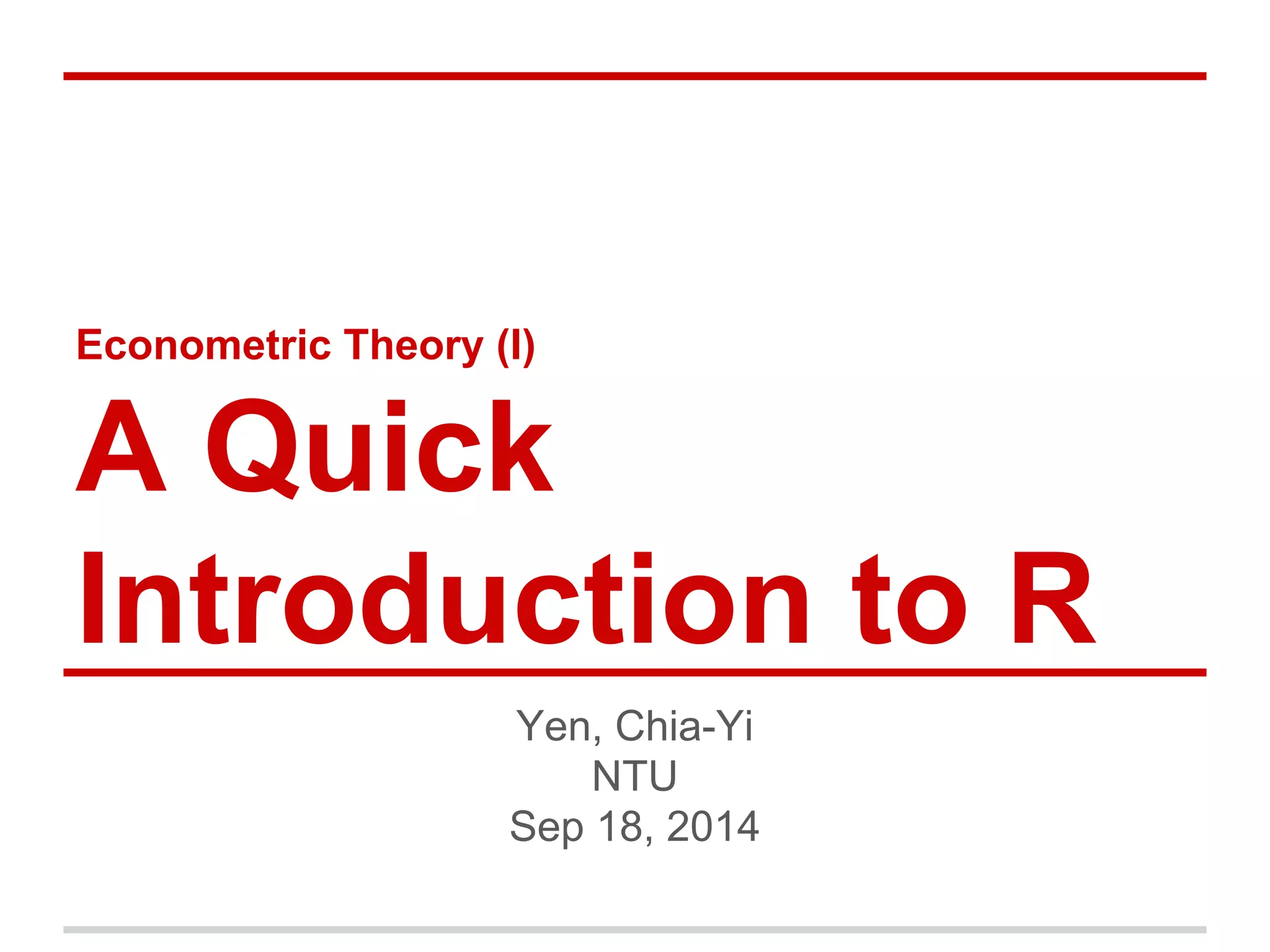 Econometric Theory (I)

A Quick Introduction to R

Yen, Chia-Yi
NTU
Sep 18, 2014